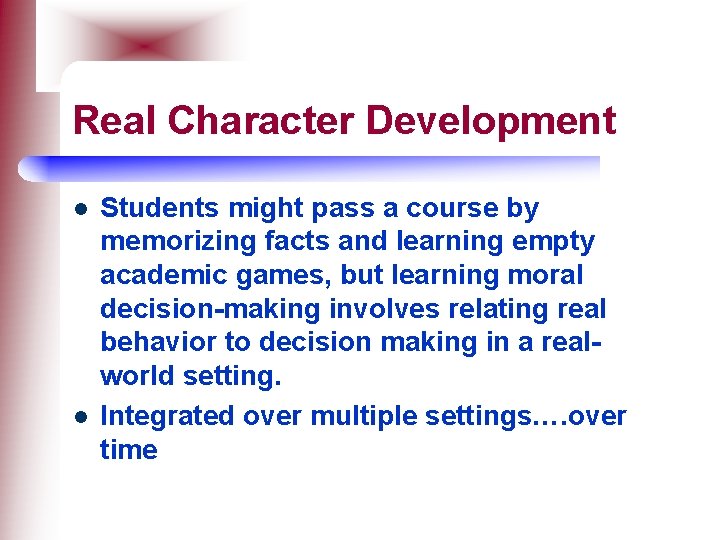 Real Character Development

- Students might pass a course by memorizing facts and learning empty academic games, but learning moral decision-making involves relating real behavior to decision making in a real-world setting.
- Integrated over multiple settings….over time